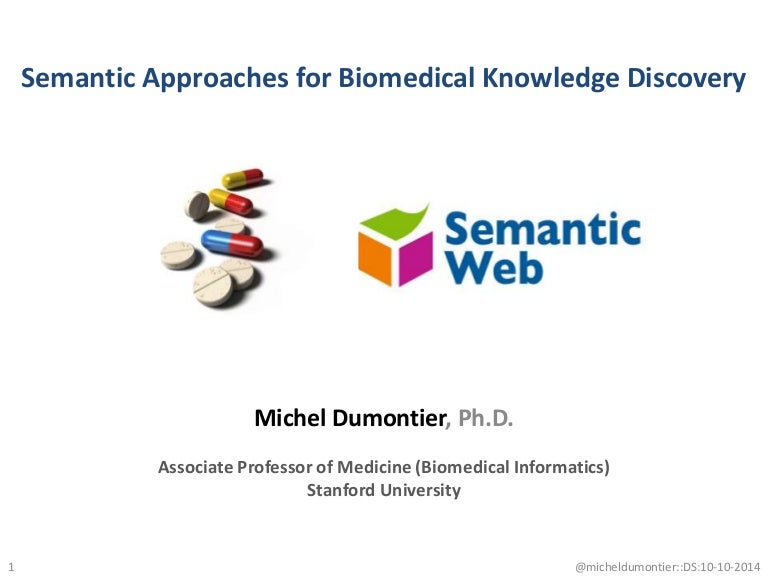 Semantic Approaches for Biomedical Knowledge Discovery

Semantic Web

Michel Dumontier, Ph.D.

Associate Professor of Medicine (Biomedical Informatics)
Stanford University

1

@micheldumontier::DS:10-10-2014